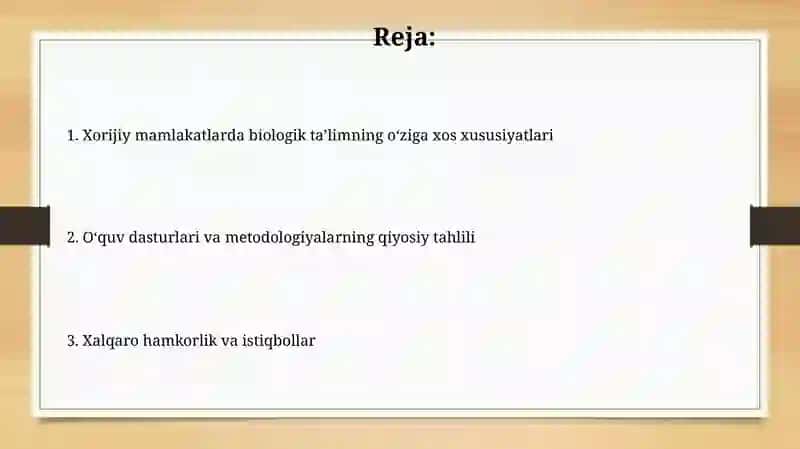 Reja:

1. Xorijiy mamlakatlarda biologik ta’limning o‘ziga xos xususiyatlari

2. O‘quv dasturlari va metodologiyalarning qiyosiy tahlili

3. Xalqaro hamkorlik va istiqbollar